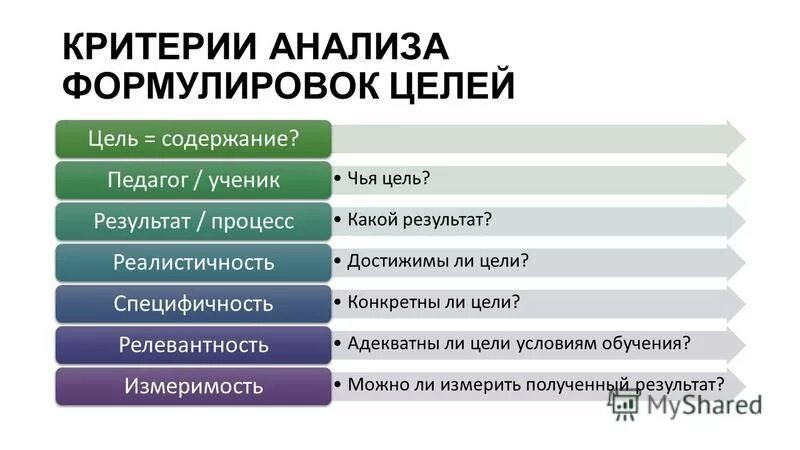 КРИТЕРИИ АНАЛИЗА ФОРМУЛИРОВОК ЦЕЛЕЙ

Цель = содержание?

Педагог / ученик
• Чья цель?

Результат / процесс
• Какой результат?

Реалистичность
• Достижимы ли цели?

Специфичность
• Конкретны ли цели?

Релевантность
• Адекватны ли цели условиям обучения?

Измеримость
• Можно ли измерить полученный результат?

MyShared